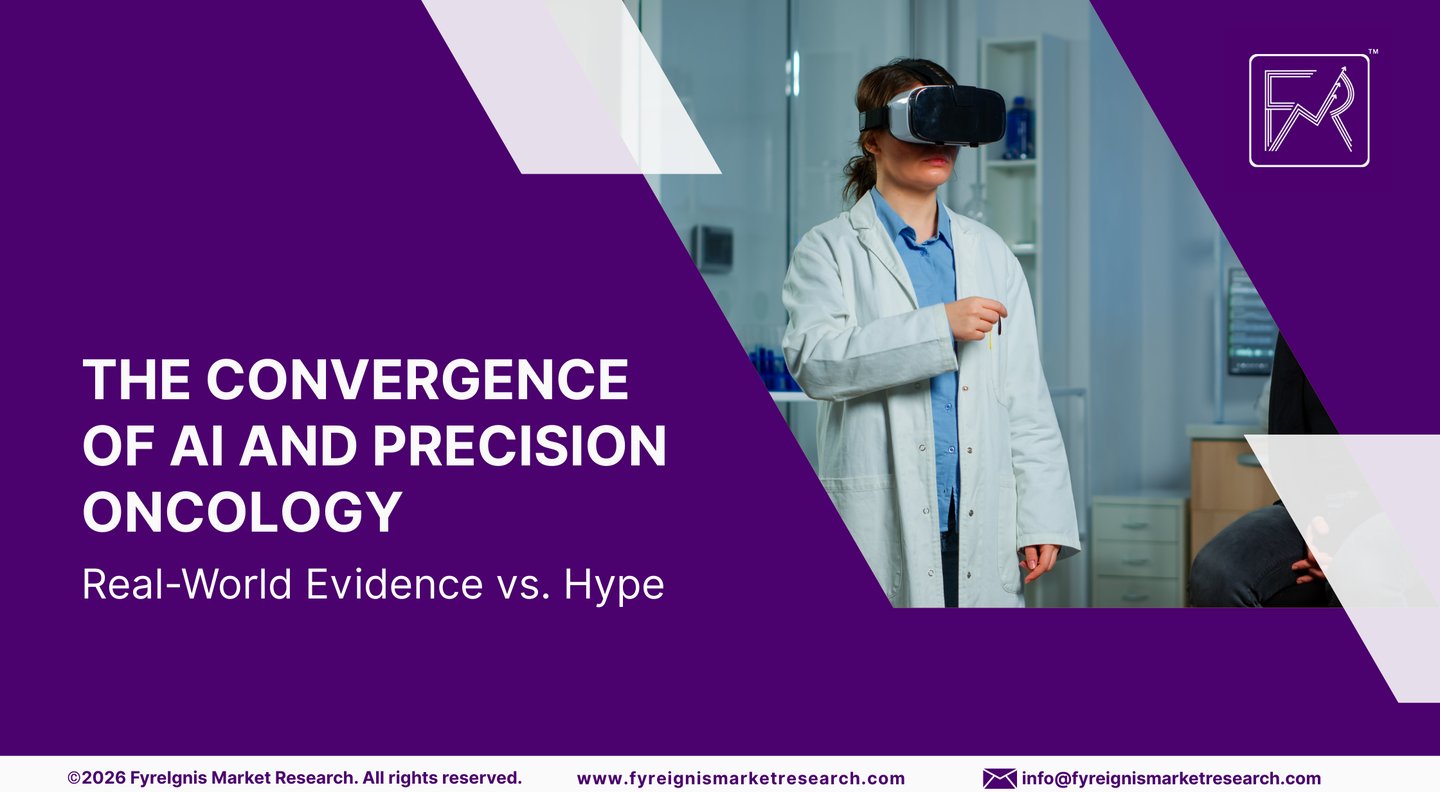 FMR™

THE CONVERGENCE OF AI AND PRECISION ONCOLOGY

Real-World Evidence vs. Hype

©2026 FyreIgnis Market Research. All rights reserved. www.fyreignismarketresearch.com info@fyreignismarketresearch.com